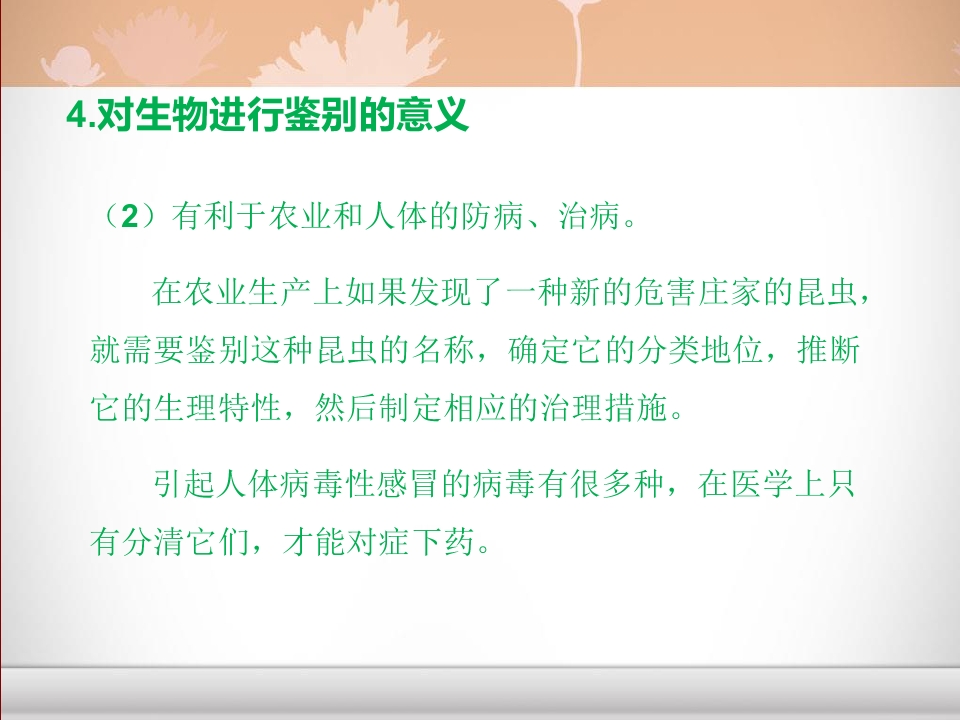 4.对生物进行鉴别的意义

（2）有利于农业和人体的防病、治病。

在农业生产上如果发现了一种新的危害庄家的昆虫，就需要鉴别这种昆虫的名称，确定它的分类地位，推断它的生理特性，然后制定相应的治理措施。

引起人体病毒性感冒的病毒有很多种，在医学上只有分清它们，才能对症下药。